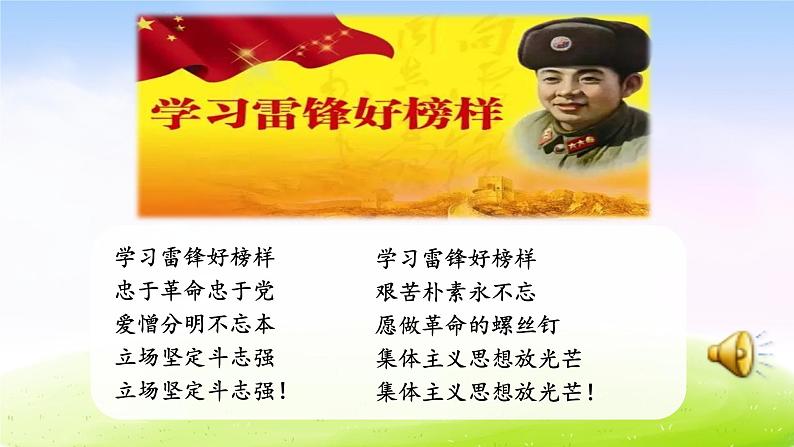 学习雷锋好榜样

学习雷锋好榜样
忠于革命忠于党
爱憎分明不忘本
立场坚定斗志强
立场坚定斗志强！

学习雷锋好榜样
艰苦朴素永不忘
愿做革命的螺丝钉
集体主义思想放光芒
集体主义思想放光芒！